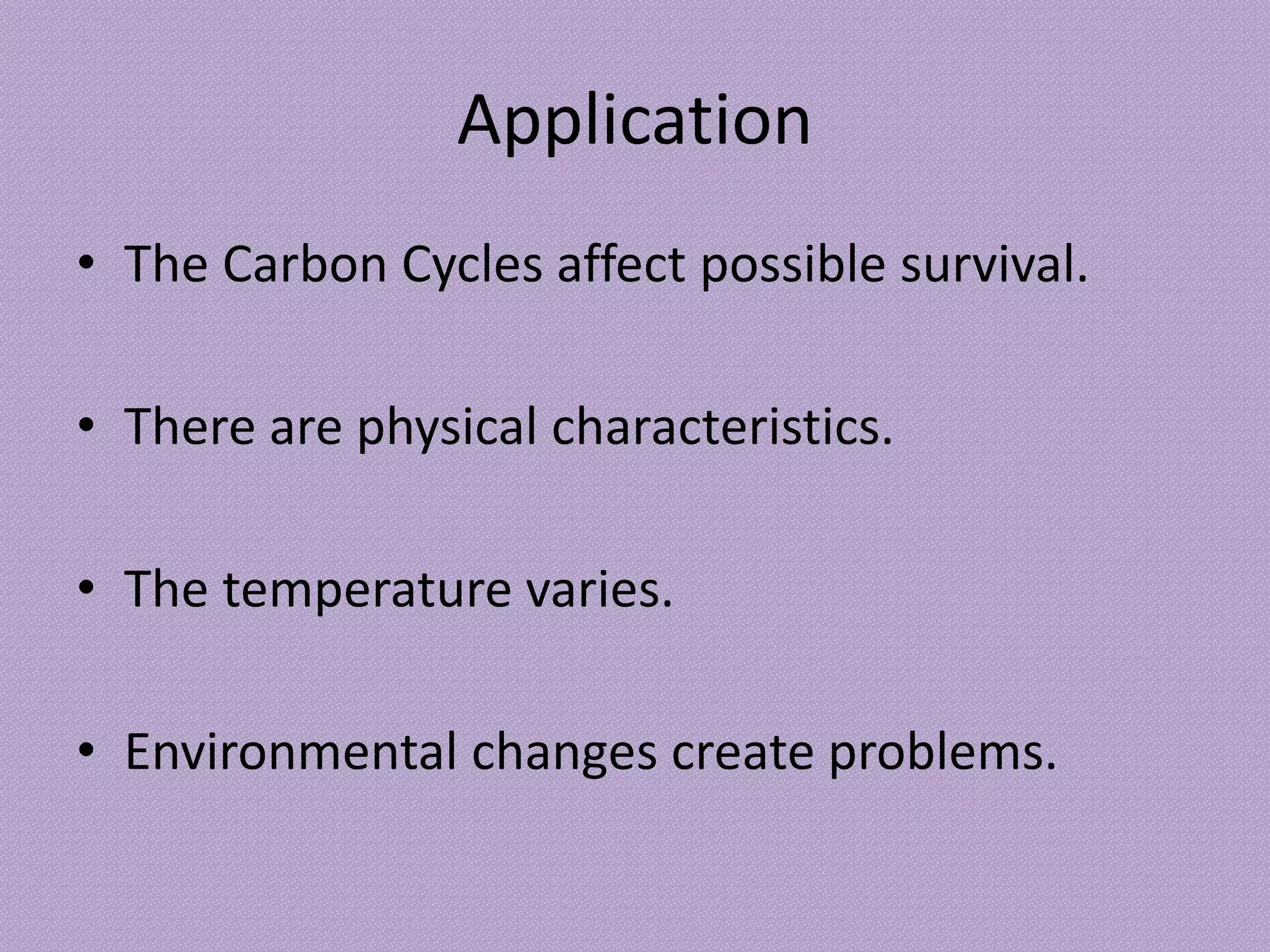 Application

• The Carbon Cycles affect possible survival.

• There are physical characteristics.

• The temperature varies.

• Environmental changes create problems.